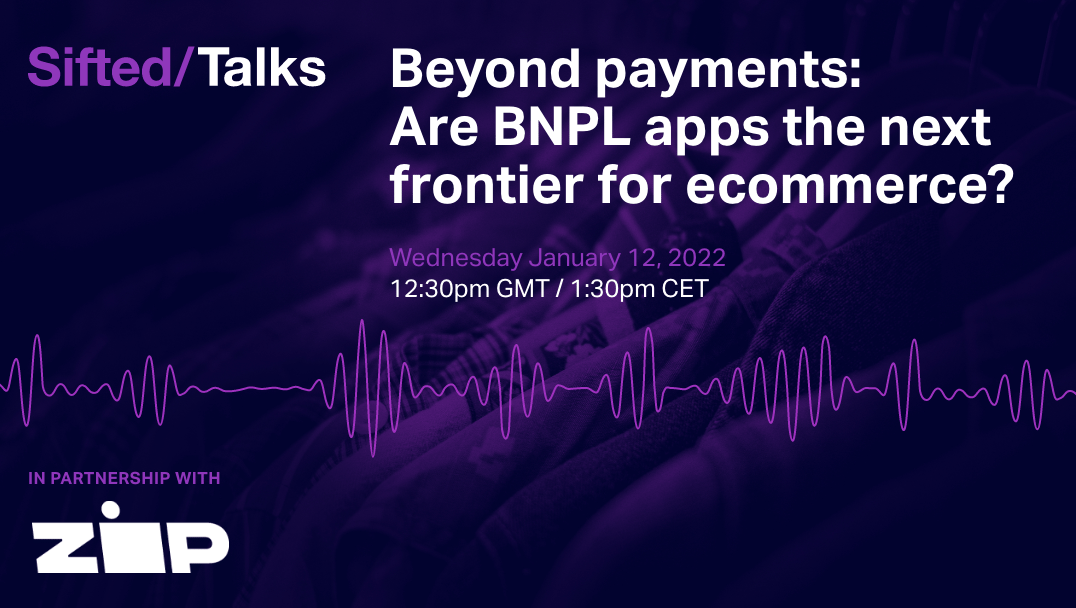 Sifted/Talks

Beyond payments: Are BNPL apps the next frontier for ecommerce?

Wednesday January 12, 2022
12:30pm GMT / 1:30pm CET

IN PARTNERSHIP WITH

ZIP